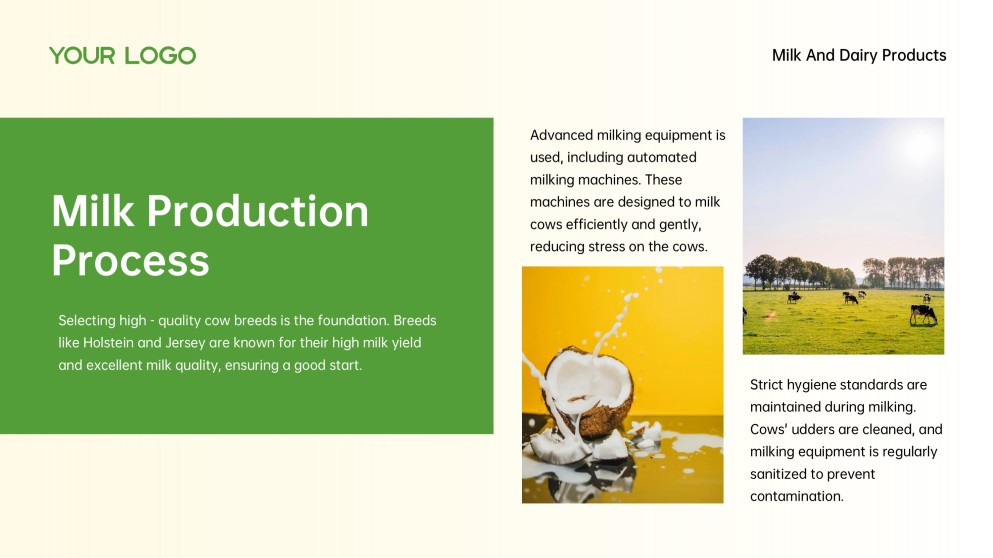 YOUR LOGO

Milk And Dairy Products

Milk Production Process

Selecting high - quality cow breeds is the foundation. Breeds like Holstein and Jersey are known for their high milk yield and excellent milk quality, ensuring a good start.

Advanced milking equipment is used, including automated milking machines. These machines are designed to milk cows efficiently and gently, reducing stress on the cows.

Strict hygiene standards are maintained during milking. Cows' udders are cleaned, and milking equipment is regularly sanitized to prevent contamination.